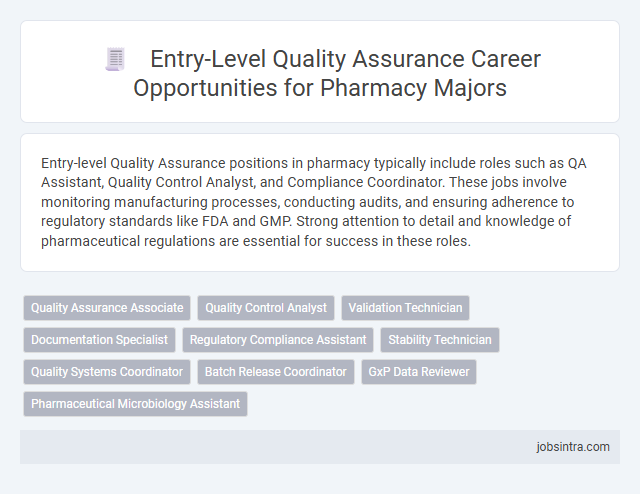 Entry-Level Quality Assurance Career Opportunities for Pharmacy Majors

Entry-level Quality Assurance positions in pharmacy typically include roles such as QA Assistant, Quality Control Analyst, and Compliance Coordinator. These jobs involve monitoring manufacturing processes, conducting audits, and ensuring adherence to regulatory standards like FDA and GMP. Strong attention to detail and knowledge of pharmaceutical regulations are essential for success in these roles.

Quality Assurance Associate
Quality Control Analyst
Validation Technician
Documentation Specialist
Regulatory Compliance Assistant
Stability Technician
Quality Systems Coordinator
Batch Release Coordinator
GxP Data Reviewer
Pharmaceutical Microbiology Assistant

jobsintra.com